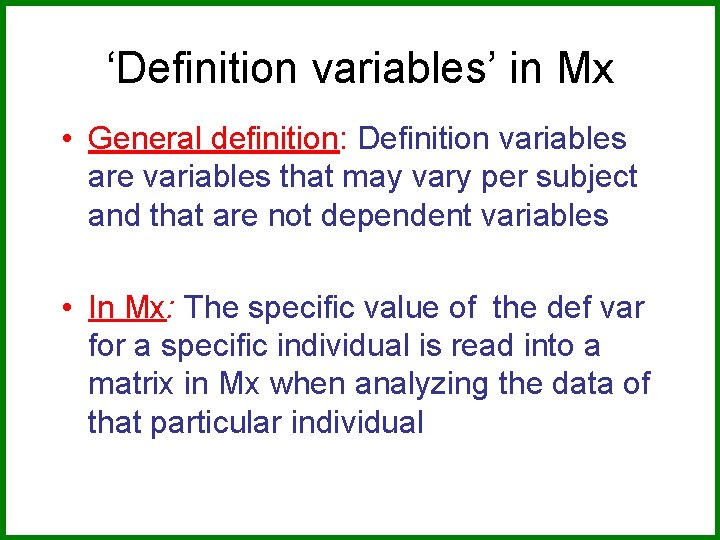 ‘Definition variables’ in Mx

• General definition: Definition variables are variables that may vary per subject and that are not dependent variables

• In Mx: The specific value of the def var for a specific individual is read into a matrix in Mx when analyzing the data of that particular individual